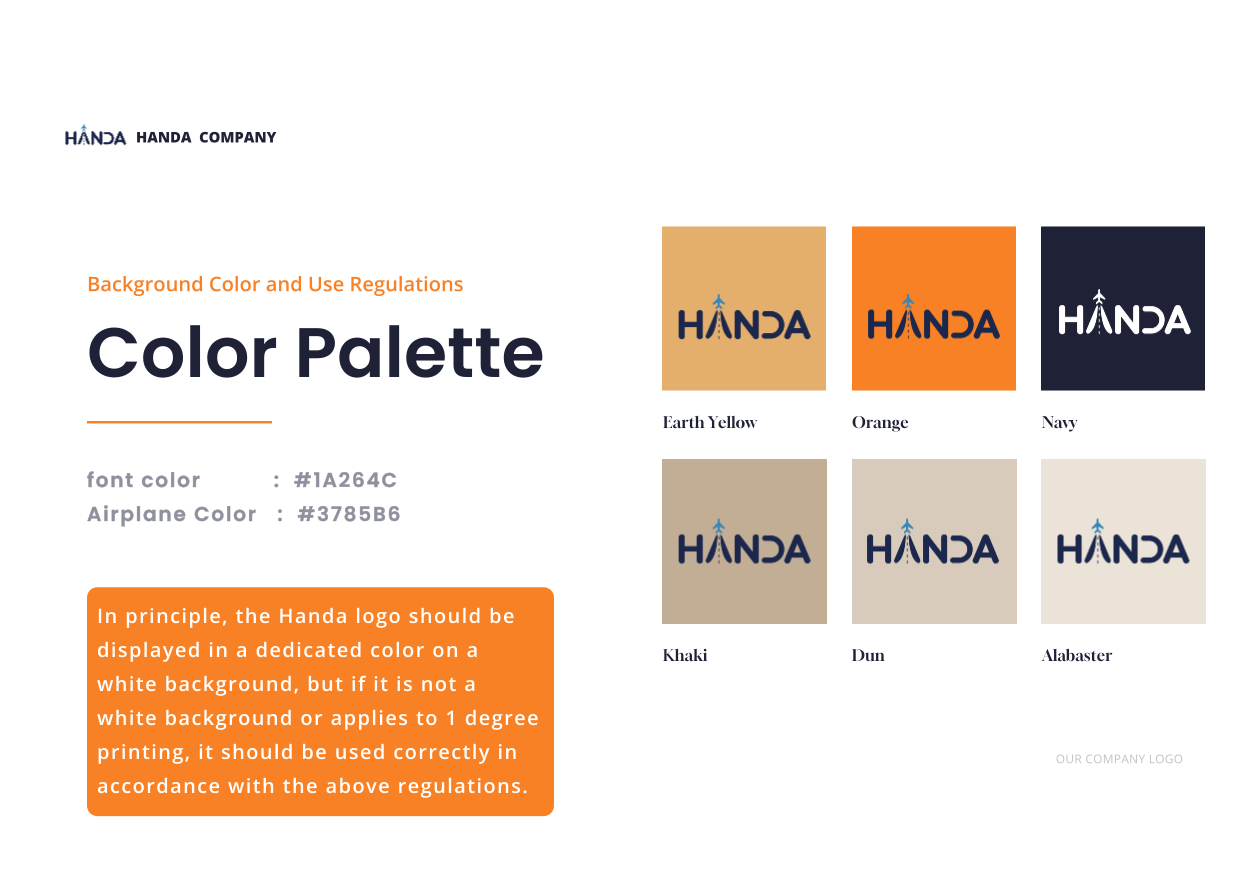 HANDA HANDA COMPANY

Background Color and Use Regulations

Color Palette

font color : #1A264C
Airplane Color : #3785B6

In principle, the Handa logo should be displayed in a dedicated color on a white background, but if it is not a white background or applies to 1 degree printing, it should be used correctly in accordance with the above regulations.

HANDA

Earth Yellow

HANDA

Orange

HANDA

Navy

HANDA

Khaki

HANDA

Dun

HANDA

Alabaster

OUR COMPANY LOGO